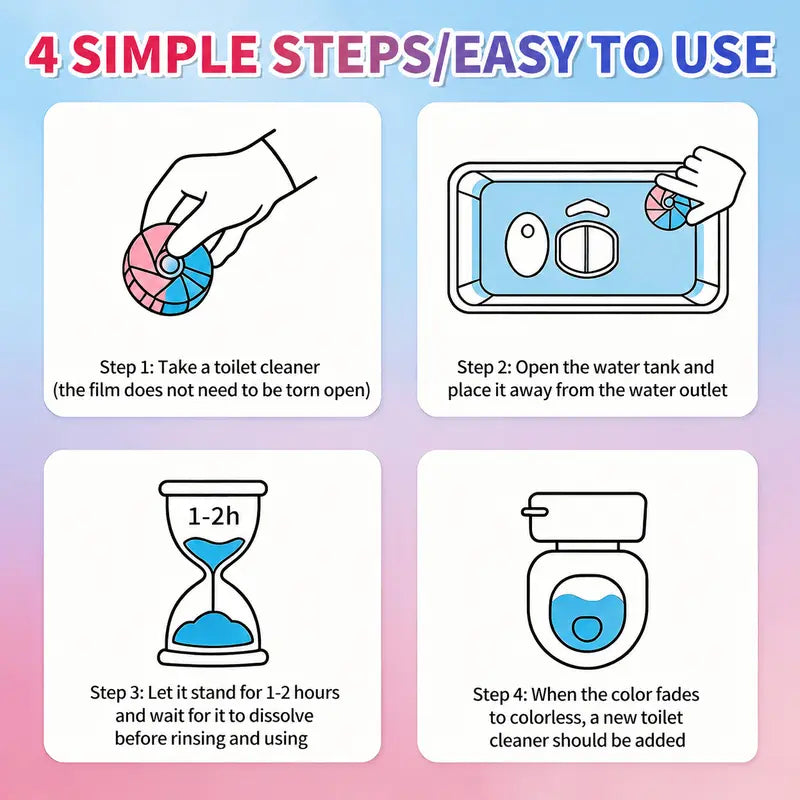 4 SIMPLE STEPS/EASY TO USE

Step 1: Take a toilet cleaner (the film does not need to be torn open)

Step 2: Open the water tank and place it away from the water outlet

1-2h

Step 3: Let it stand for 1-2 hours and wait for it to dissolve before rinsing and using

Step 4: When the color fades to colorless, a new toilet cleaner should be added